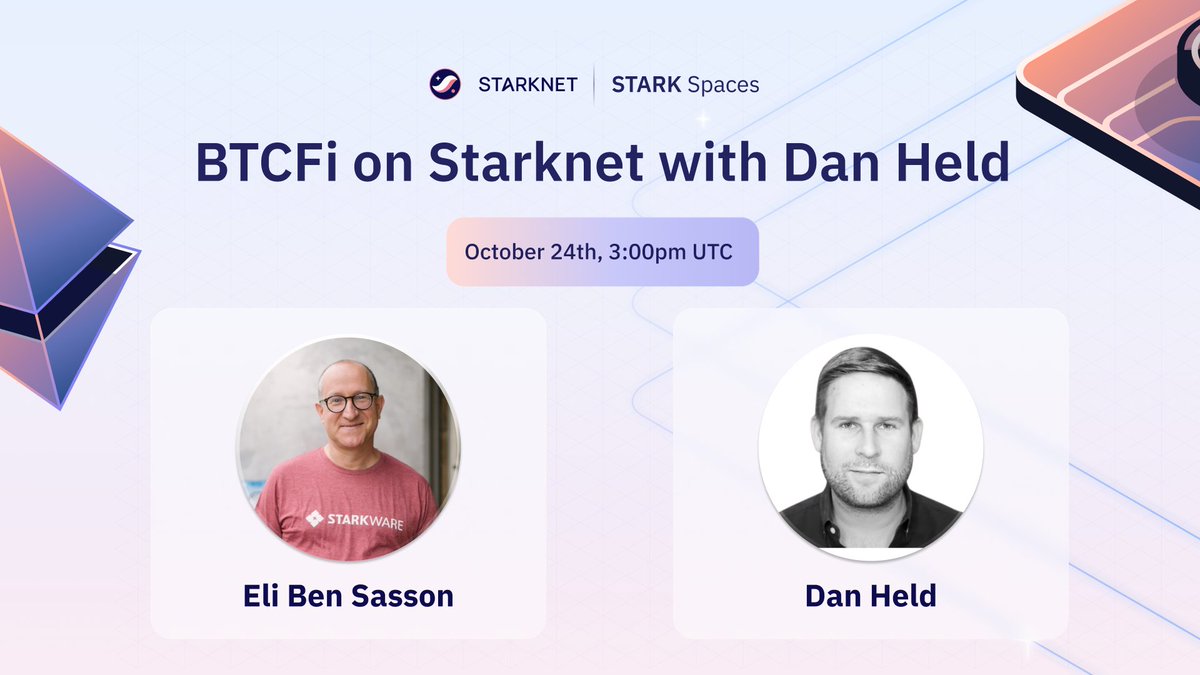 STARKNET | STARK Spaces

BTCFi on Starknet with Dan Held

October 24th, 3:00pm UTC

STARKWARE

Eli Ben Sasson

Dan Held